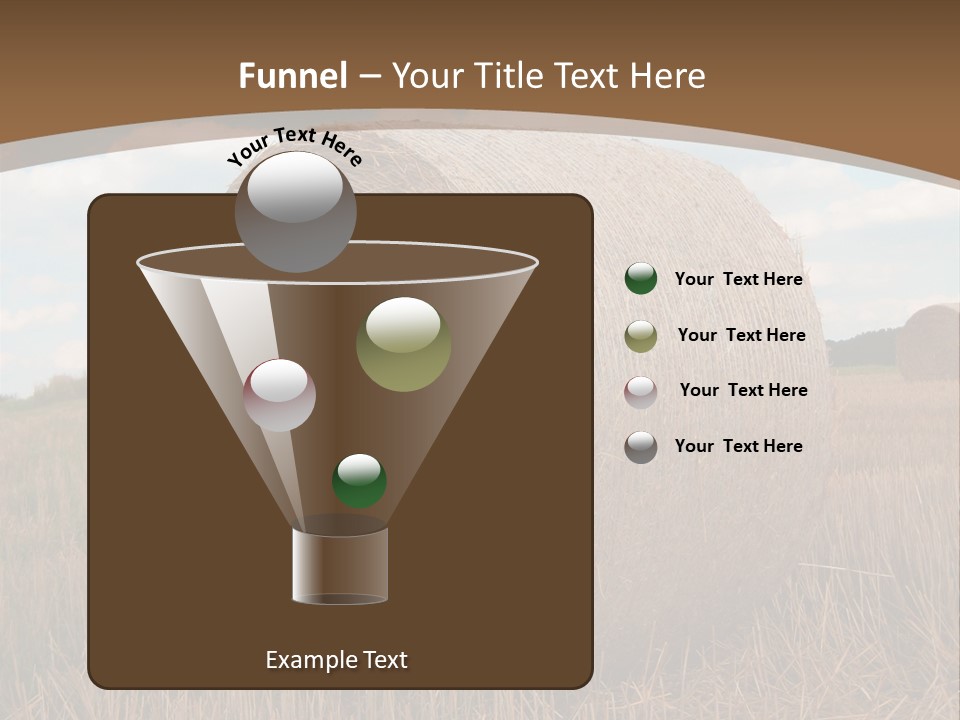 Funnel – Your Title Text Here

Your Text Here

Your Text Here

Your Text Here

Your Text Here

Your Text Here

Example Text